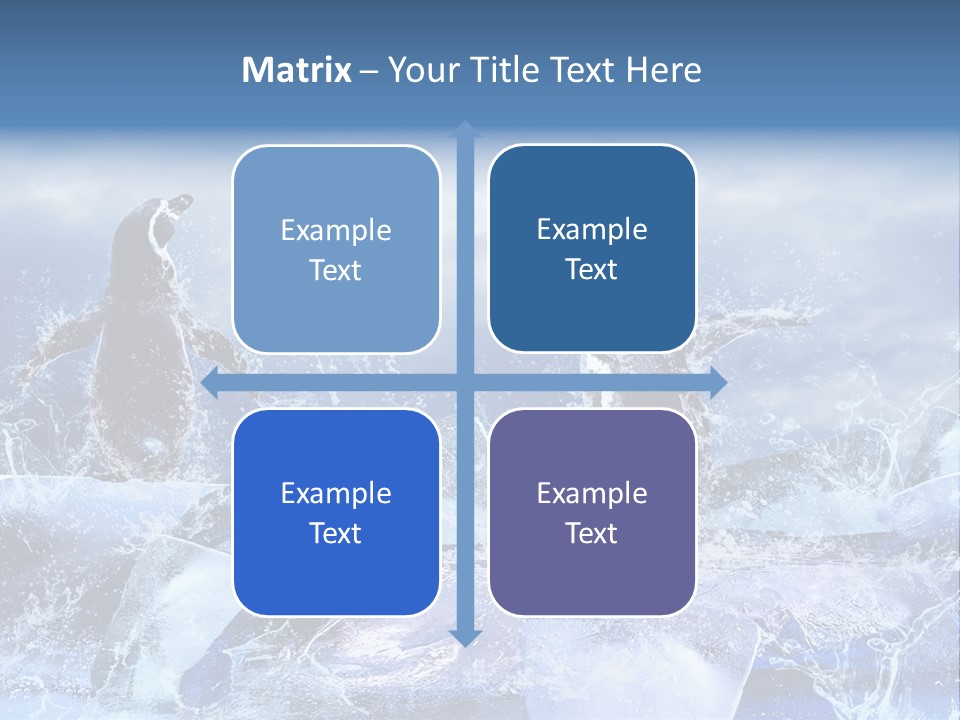 Matrix – Your Title Text Here

Example Text

Example Text

Example Text

Example Text